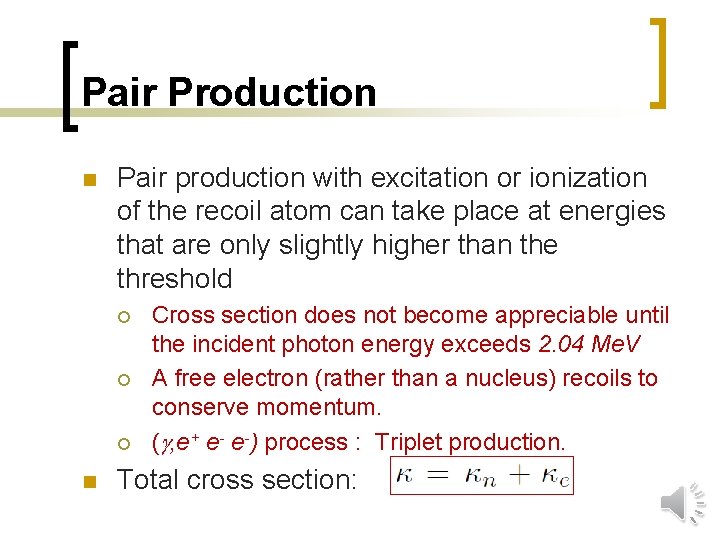 Pair Production

Pair production with excitation or ionization of the recoil atom can take place at energies that are only slightly higher than the threshold

Cross section does not become appreciable until the incident photon energy exceeds 2.04 MeV

A free electron (rather than a nucleus) recoils to conserve momentum.

($\gamma$,$e^+$ $e^-$ $e^-$) process : Triplet production.

Total cross section: $\kappa = \kappa_n + \kappa_c$